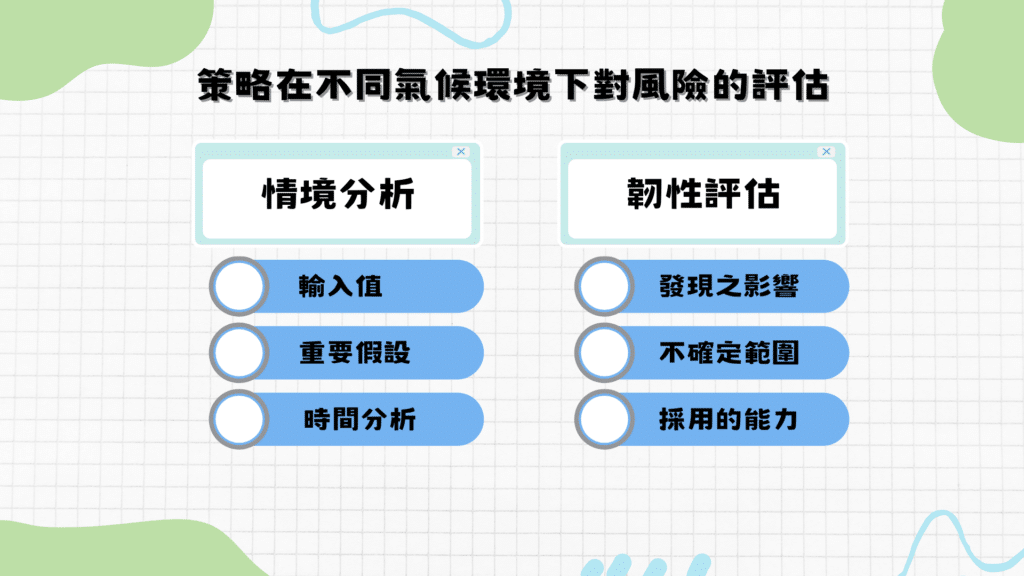 策略在不同氣候環境下對風險的評估

情境分析

輸入值

重要假設

時間分析

韌性評估

發現之影響

不確定範圍

採用的能力